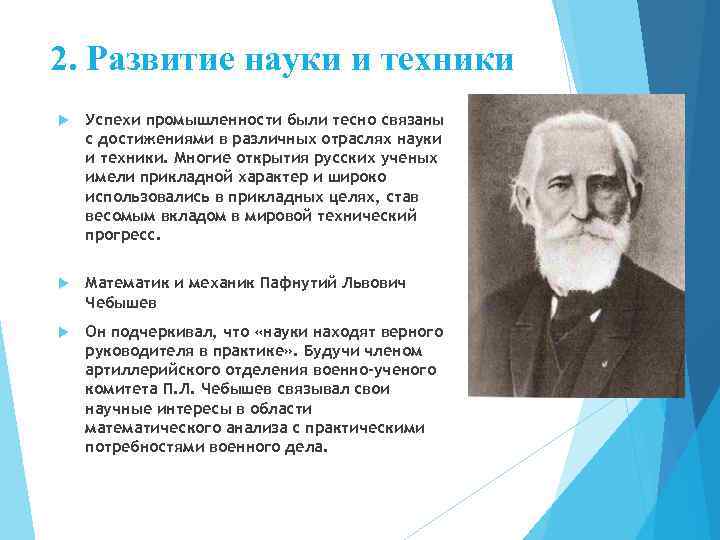 2. Развитие науки и техники

Успехи промышленности были тесно связаны с достижениями в различных отраслях науки и техники. Многие открытия русских ученых имели прикладной характер и широко использовались в прикладных целях, став весомым вкладом в мировой технический прогресс.

Математик и механик Пафнутий Львович Чебышев

Он подчеркивал, что «науки находят верного руководителя в практике». Будучи членом артиллерийского отделения военно-ученого комитета П.Л. Чебышев связывал свои научные интересы в области математического анализа с практическими потребностями военного дела.